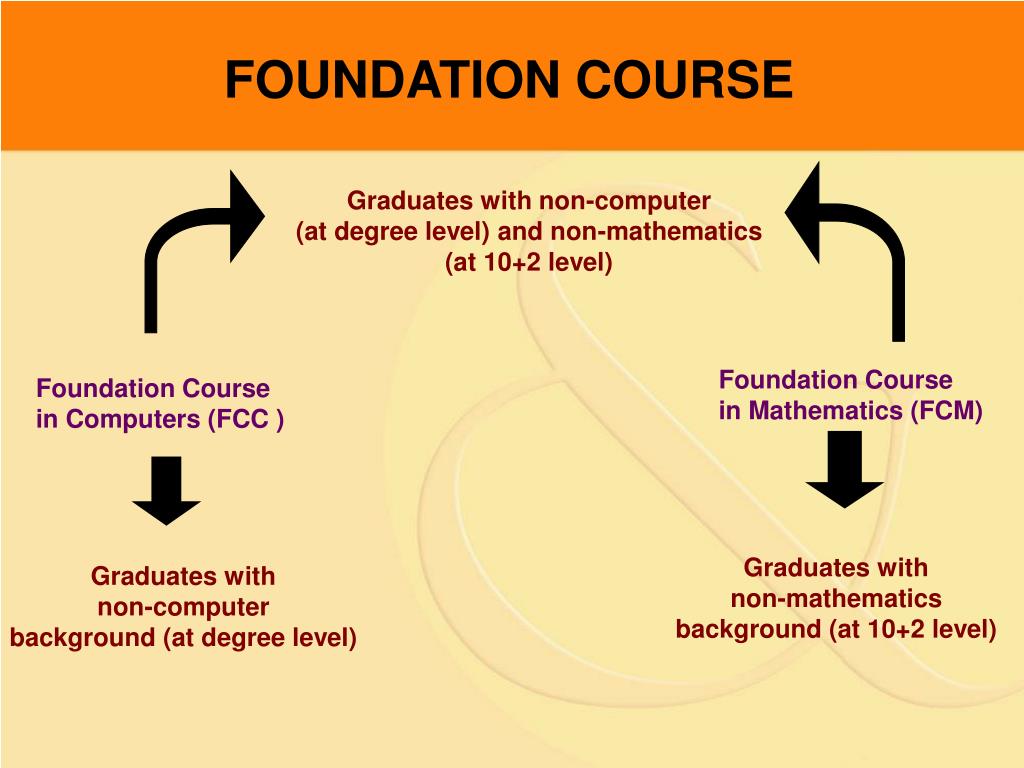 FOUNDATION COURSE

Graduates with non-computer (at degree level) and non-mathematics (at 10+2 level)

Foundation Course in Computers (FCC )

Graduates with non-computer background (at degree level)

Foundation Course in Mathematics (FCM)

Graduates with non-mathematics background (at 10+2 level)